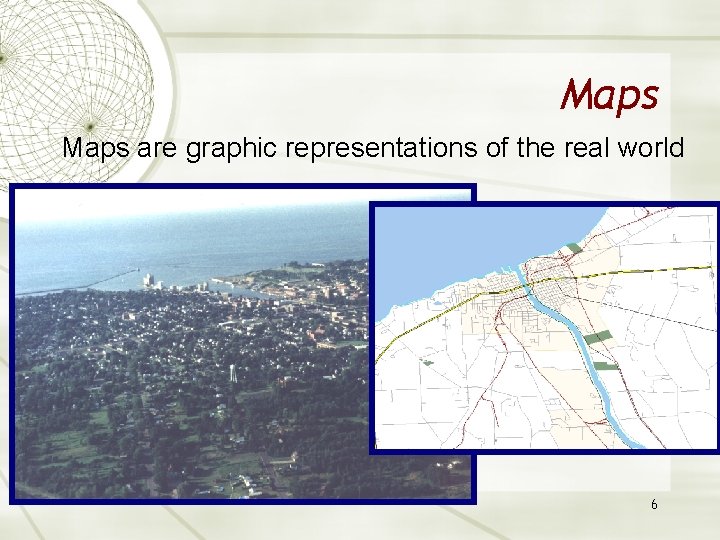 Maps

Maps are graphic representations of the real world

6